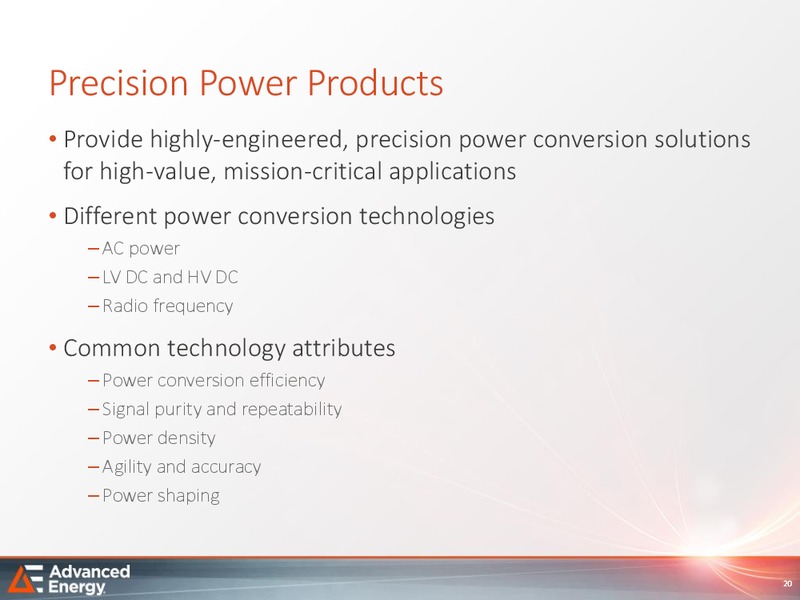 Precision Power Products

• Provide highly-engineered, precision power conversion solutions for high-value, mission-critical applications

• Different power conversion technologies
– AC power
– LV DC and HV DC
– Radio frequency

• Common technology attributes
– Power conversion efficiency
– Signal purity and repeatability
– Power density
– Agility and accuracy
– Power shaping

Advanced Energy

20